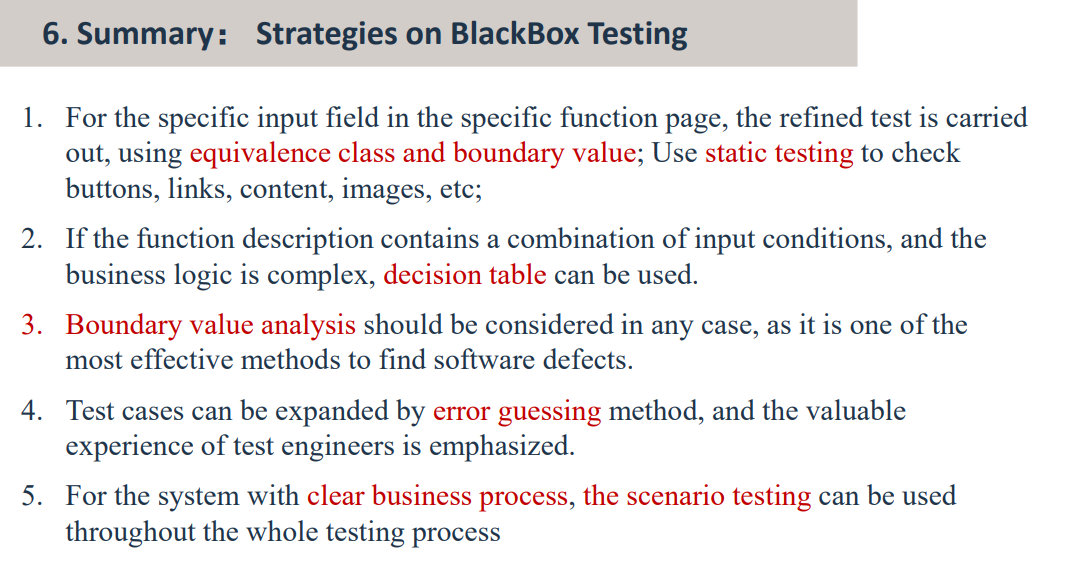 6. Summary： Strategies on BlackBox Testing

1. For the specific input field in the specific function page, the refined test is carried out, using equivalence class and boundary value; Use static testing to check buttons, links, content, images, etc;

2. If the function description contains a combination of input conditions, and the business logic is complex, decision table can be used.

3. Boundary value analysis should be considered in any case, as it is one of the most effective methods to find software defects.

4. Test cases can be expanded by error guessing method, and the valuable experience of test engineers is emphasized.

5. For the system with clear business process, the scenario testing can be used throughout the whole testing process